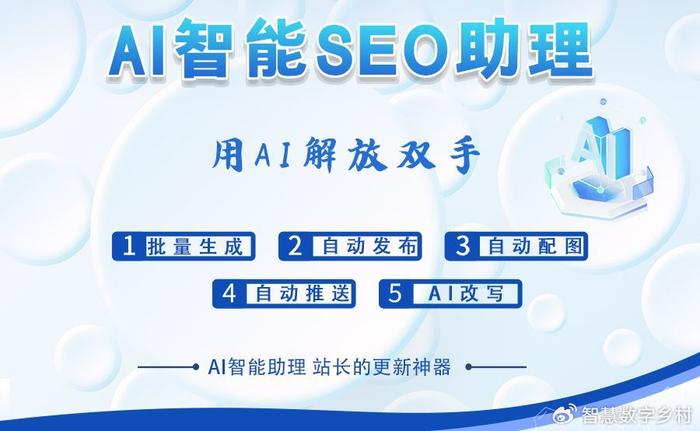 AI智能SEO助理

用AI解放双手

AI

1 批量生成
2 自动发布
3 自动配图
4 自动推送
5 AI改写

AI智能助理 站长的更新神器

智慧数字乡村